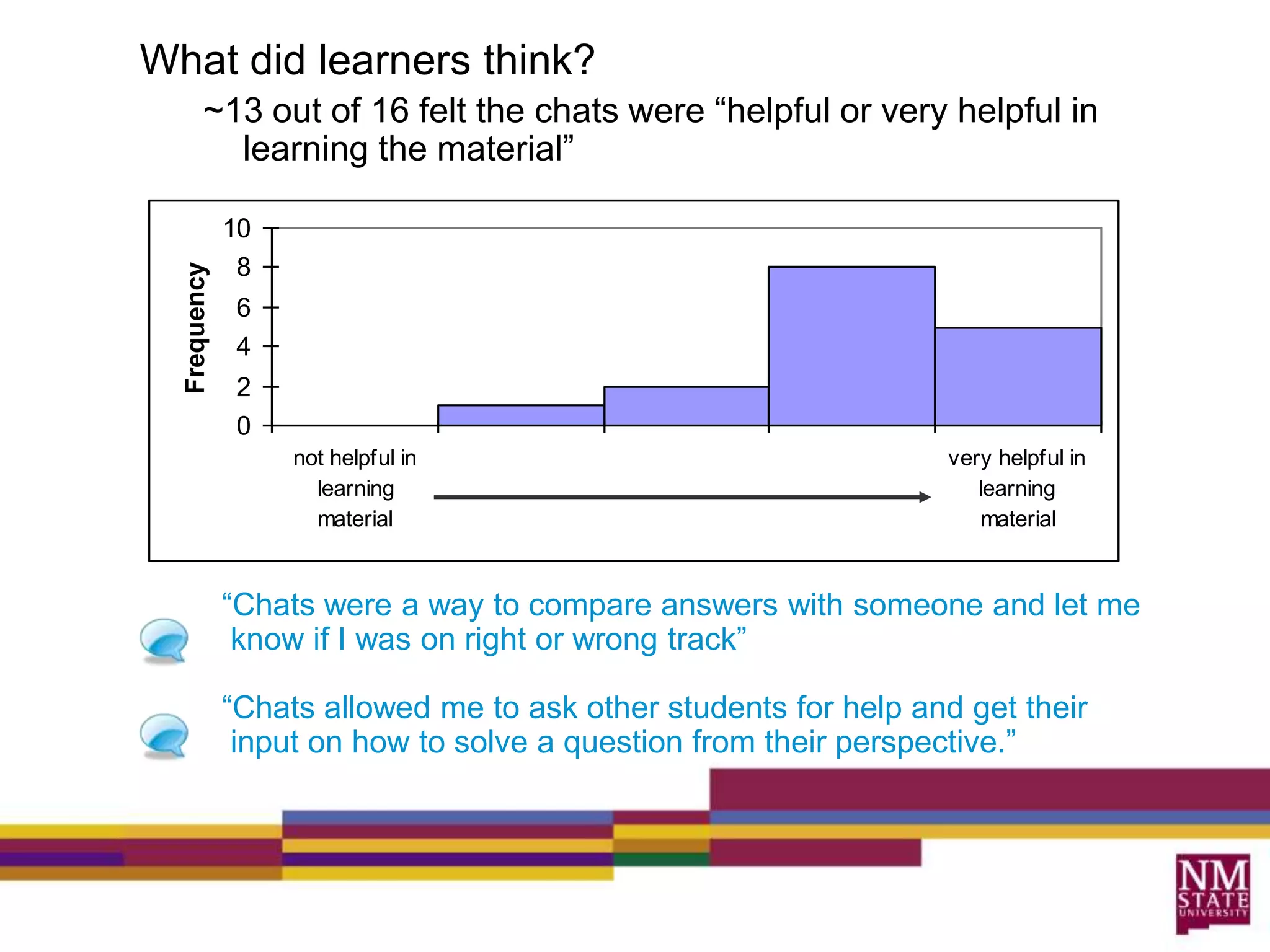 What did learners think?

~13 out of 16 felt the chats were “helpful or very helpful in learning the material”

Frequency

10
8
6
4
2
0

not helpful in learning material

very helpful in learning material

“Chats were a way to compare answers with someone and let me know if I was on right or wrong track”

“Chats allowed me to ask other students for help and get their input on how to solve a question from their perspective.”

NM STATE UNIVERSITY